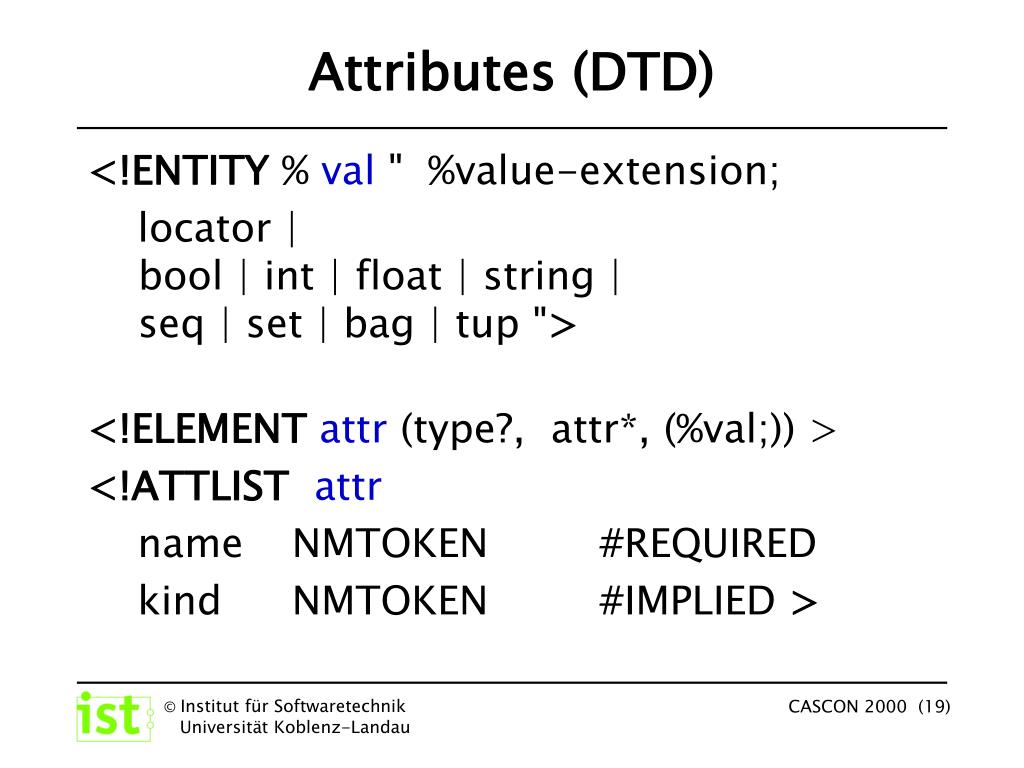 Attributes (DTD)

<!ENTITY % val " %value-extension;
locator |
bool | int | float | string |
seq | set | bag | tup ">

<!ELEMENT attr (type?, attr*, (%val;)) >
<!ATTLIST attr
name NMTOKEN #REQUIRED
kind NMTOKEN #IMPLIED >

ist © Institut für Softwaretechnik
Universität Koblenz-Landau

CASCON 2000 (19)